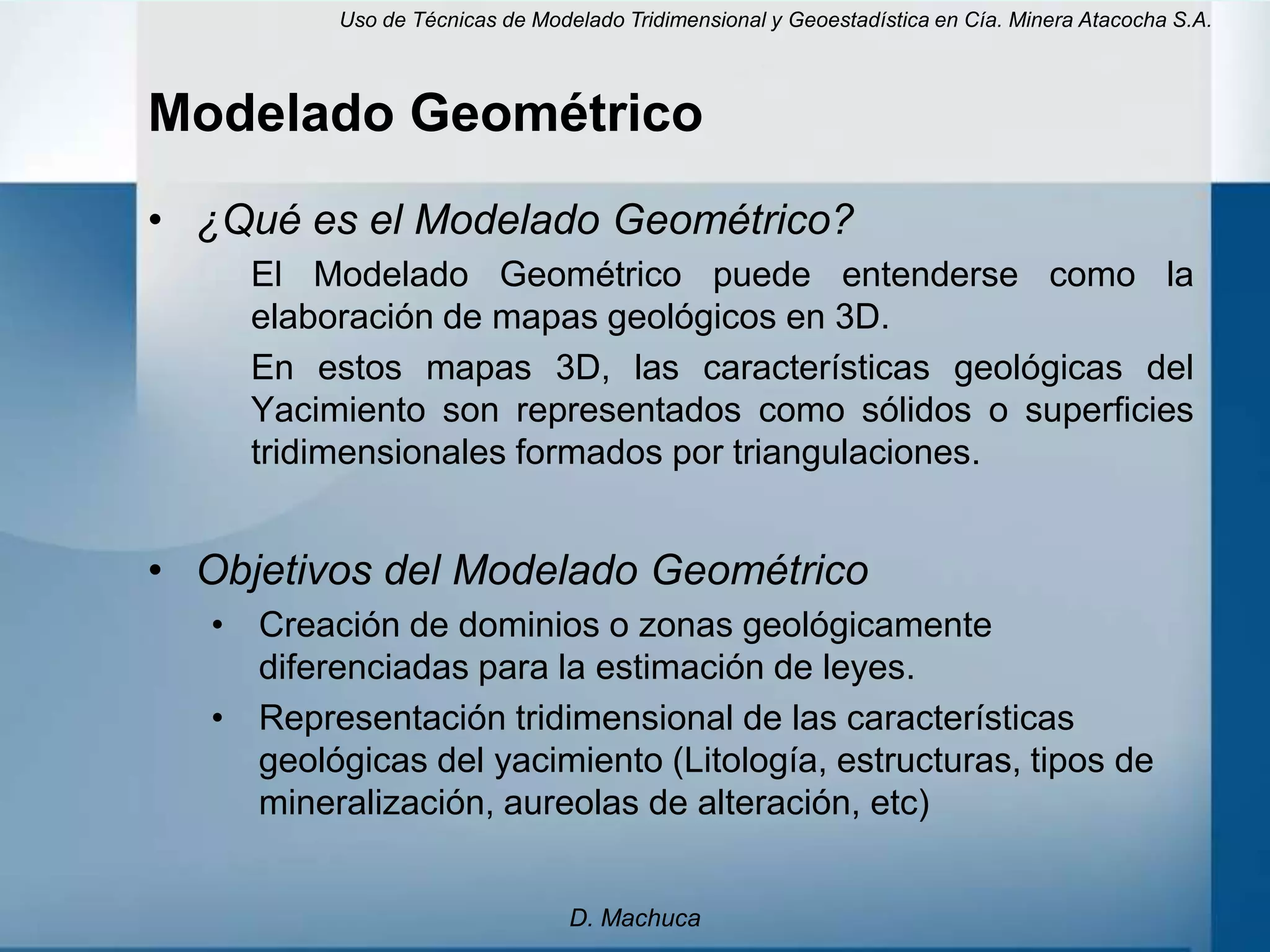 Uso de Técnicas de Modelado Tridimensional y Geoestadística en Cía. Minera Atacocha S.A.

Modelado Geométrico

• ¿Qué es el Modelado Geométrico?

El Modelado Geométrico puede entenderse como la elaboración de mapas geológicos en 3D.

En estos mapas 3D, las características geológicas del Yacimiento son representados como sólidos o superficies tridimensionales formados por triangulaciones.

• Objetivos del Modelado Geométrico

• Creación de dominios o zonas geológicamente diferenciadas para la estimación de leyes.

• Representación tridimensional de las características geológicas del yacimiento (Litología, estructuras, tipos de mineralización, aureolas de alteración, etc)

D. Machuca